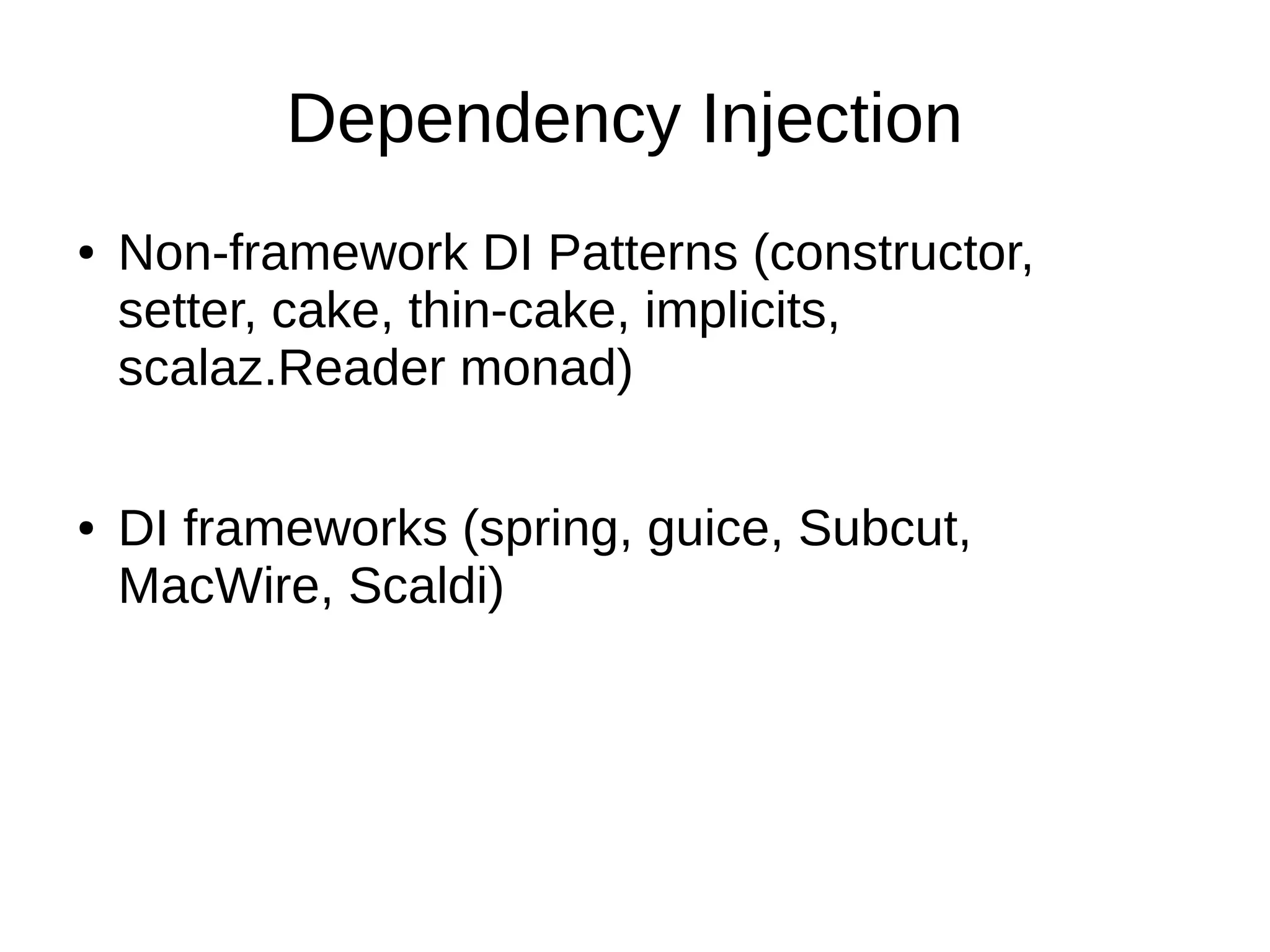 Dependency Injection

• Non-framework DI Patterns (constructor, setter, cake, thin-cake, implicits, scalaz.Reader monad)

• DI frameworks (spring, guice, Subcut, MacWire, Scaldi)